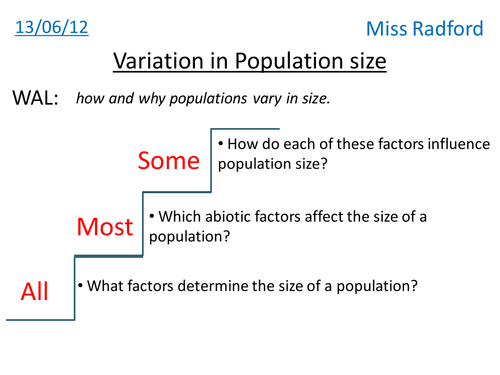 13/06/12

Miss Radford

Variation in Population size

WAL: how and why populations vary in size.

Some

• How do each of these factors influence population size?

Most

• Which abiotic factors affect the size of a population?

All

• What factors determine the size of a population?